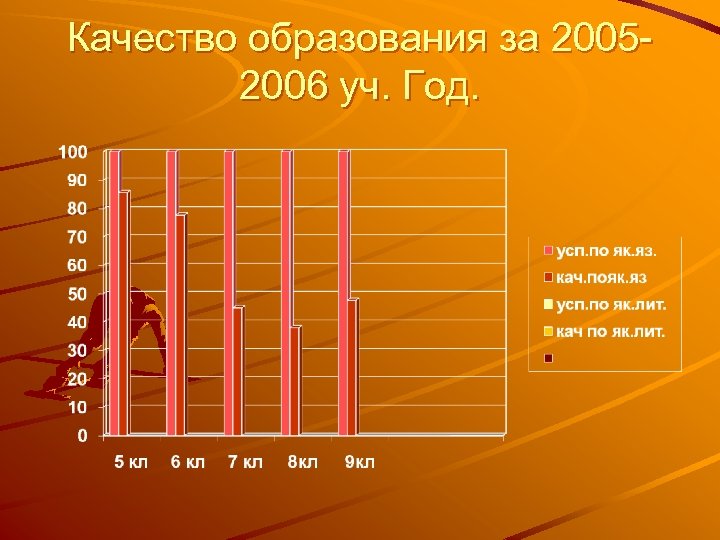 Качество образования за 2005-2006 уч. Год.

100
90
80
70
60
50
40
30
20
10
0

5 кл
6 кл
7 кл
8кл
9кл

усп.по як.яз.
кач.пояк.яз
усп.по як.лит.
кач по як.лит.